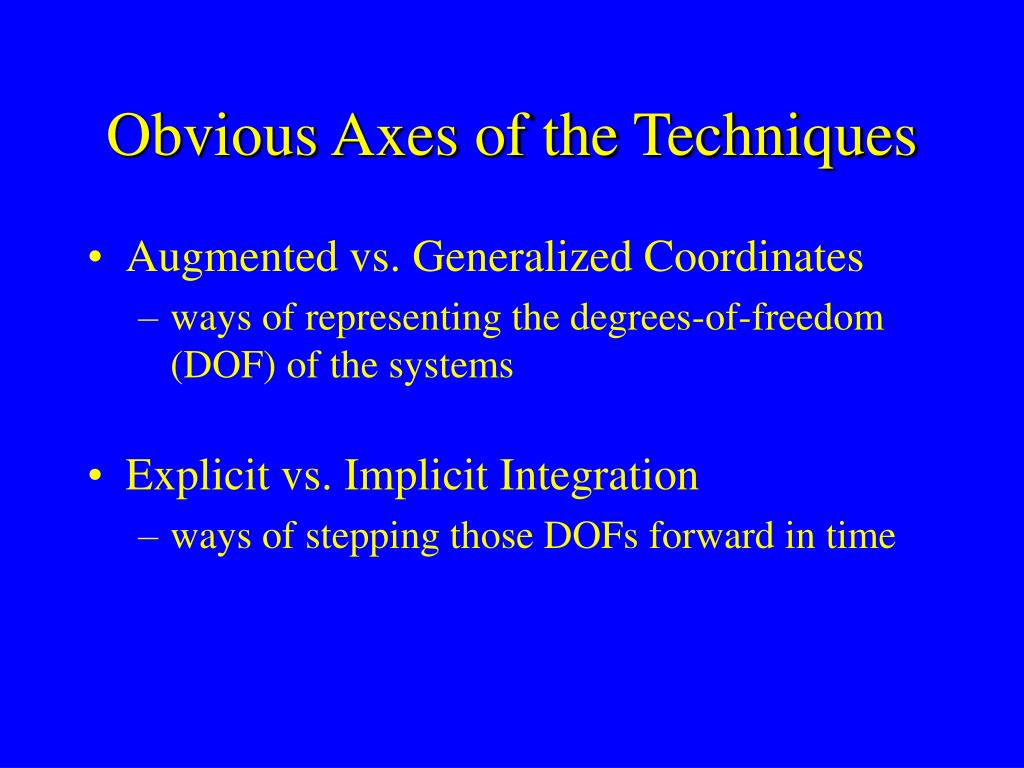 Obvious Axes of the Techniques

• Augmented vs. Generalized Coordinates
– ways of representing the degrees-of-freedom (DOF) of the systems

• Explicit vs. Implicit Integration
– ways of stepping those DOFs forward in time